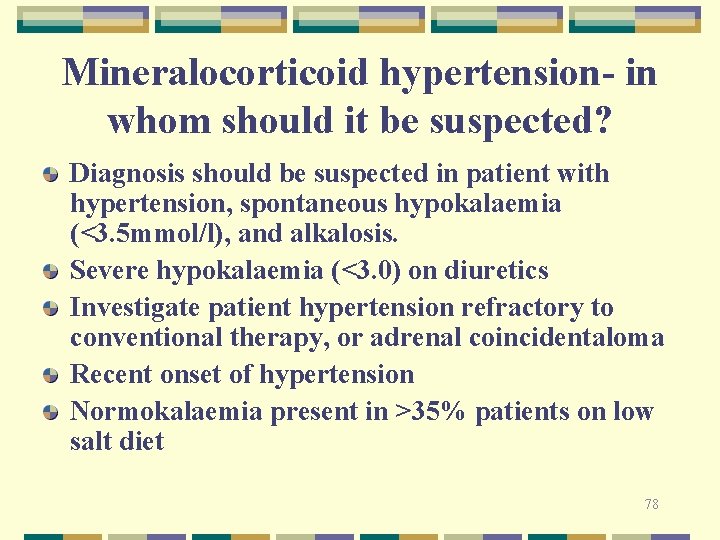 Mineralocorticoid hypertension- in whom should it be suspected?

Diagnosis should be suspected in patient with hypertension, spontaneous hypokalaemia (<3.5mmol/l), and alkalosis.

Severe hypokalaemia (<3.0) on diuretics

Investigate patient hypertension refractory to conventional therapy, or adrenal coincidentaloma

Recent onset of hypertension

Normokalaemia present in >35% patients on low salt diet

78